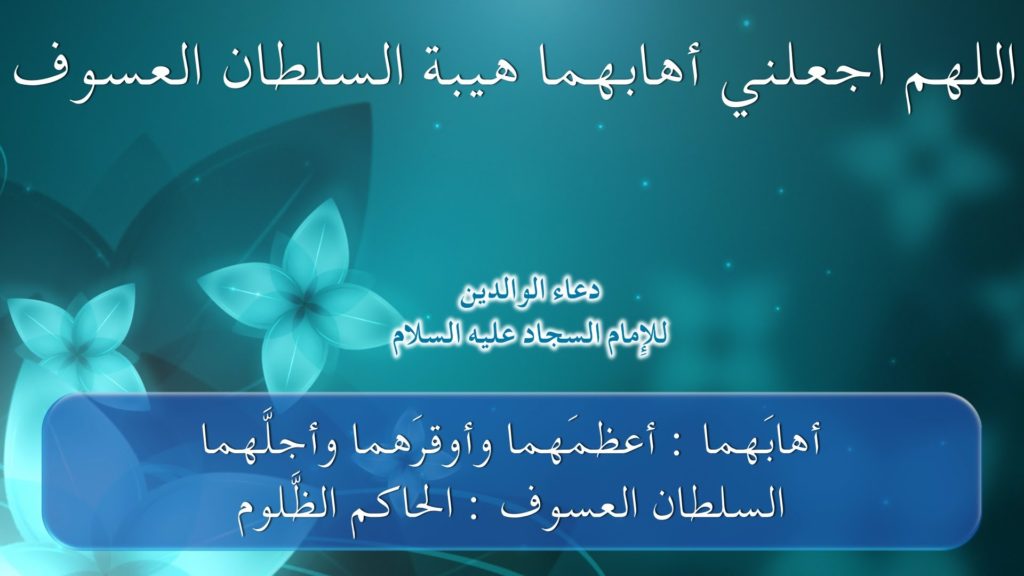 اللهم اجعلني أهابهما هيبة السلطان العسوف

دعاء الوالدين
للإمام السجاد عليه السلام

أهابَهما : أعظمَهما وأوقرَهما وأجلَّهما
السلطان العسوف : الحاكم الظَّلوم